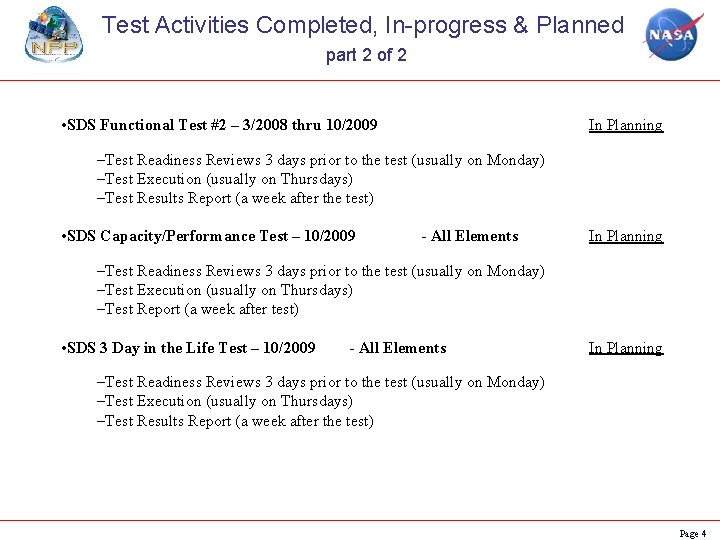 NPP

Test Activities Completed, In-progress & Planned
part 2 of 2

NASA

•SDS Functional Test #2 – 3/2008 thru 10/2009 In Planning

–Test Readiness Reviews 3 days prior to the test (usually on Monday)
–Test Execution (usually on Thursdays)
–Test Results Report (a week after the test)

•SDS Capacity/Performance Test – 10/2009 - All Elements In Planning

–Test Readiness Reviews 3 days prior to the test (usually on Monday)
–Test Execution (usually on Thursdays)
–Test Report (a week after test)

•SDS 3 Day in the Life Test – 10/2009 - All Elements In Planning

–Test Readiness Reviews 3 days prior to the test (usually on Monday)
–Test Execution (usually on Thursdays)
–Test Results Report (a week after the test)

Page 4